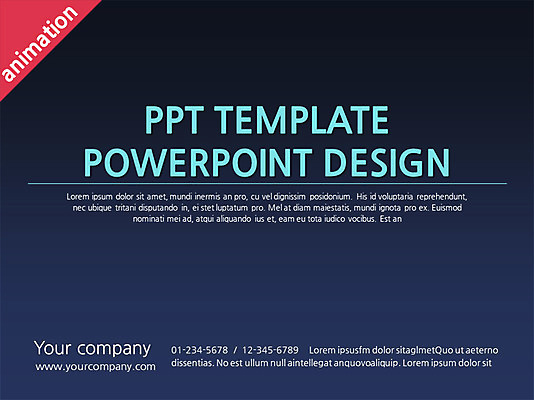 animation

PPT TEMPLATE
POWERPOINT DESIGN

Lorem ipsum dolor sit amet, mundi inermis an pro, cu vel dignissim posidonium. His id voluptaria reprehendunt, nec ubique tritani disputando in, ei stet luptatum pro. Mel at diam maiestatis, mundi ignota pro ex. Euismod nominati mei ad, atqui aliquando ius et, eam eu tota iudico vocibus. Est an

Your company
www.yourcompany.com

01-234-5678 / 12-345-6789 Lorem ipsusfm dolor sitaglmetQuo ut aeterno dissentias. No est ullum null aintellegat anquovoaliquip. Lorem ipsum dolor sit